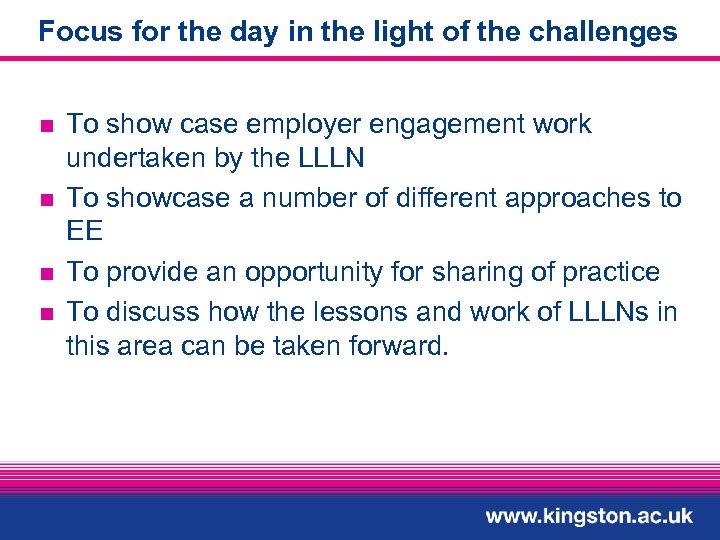 Focus for the day in the light of the challenges

- To show case employer engagement work undertaken by the LLLN
- To showcase a number of different approaches to EE
- To provide an opportunity for sharing of practice
- To discuss how the lessons and work of LLLNs in this area can be taken forward.

www.kingston.ac.uk